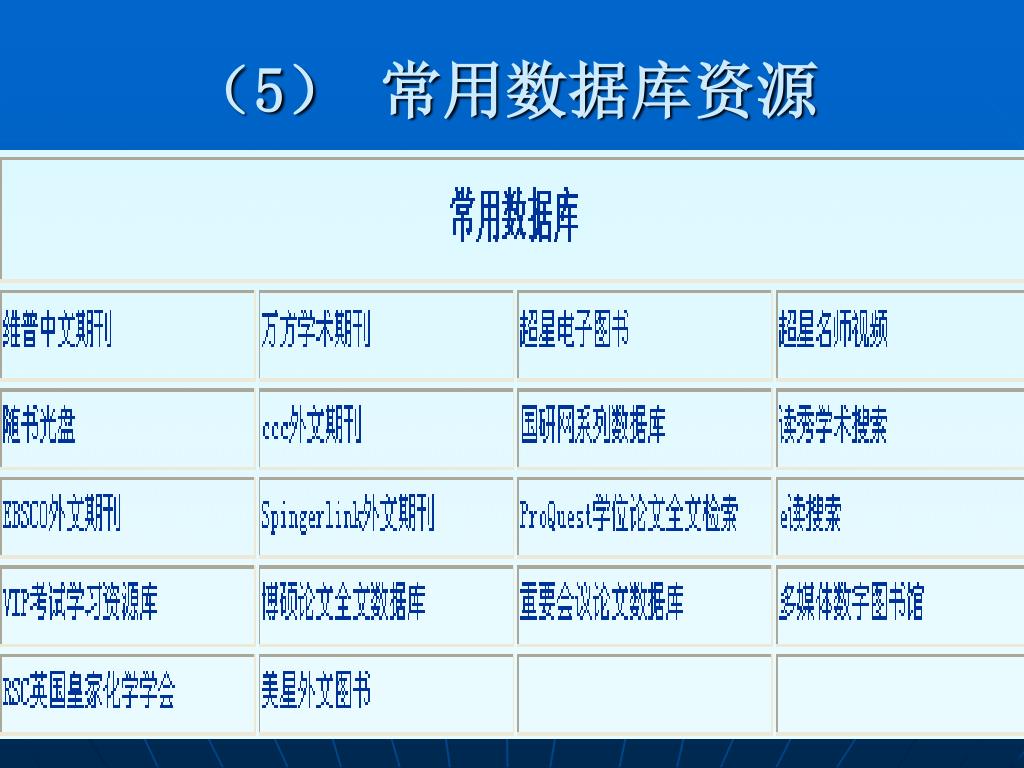 （5） 常用数据库资源

| 常用数据库 | | | |
|---|---|---|---|
| 维普中文期刊 | 万方学术期刊 | 超星电子图书 | 超星名师视频 |
| 随书光盘 | ccc外文期刊 | 国研网系列数据库 | 读秀学术搜索 |
| EBSCO外文期刊 | Spingerlink外文期刊 | ProQuest学位论文全文检索 | e读搜索 |
| VIP考试学习资源库 | 博硕论文全文数据库 | 重要会议论文数据库 | 多媒体数字图书馆 |
| RSC英国皇家化学学会 | 美星外文图书 | | |